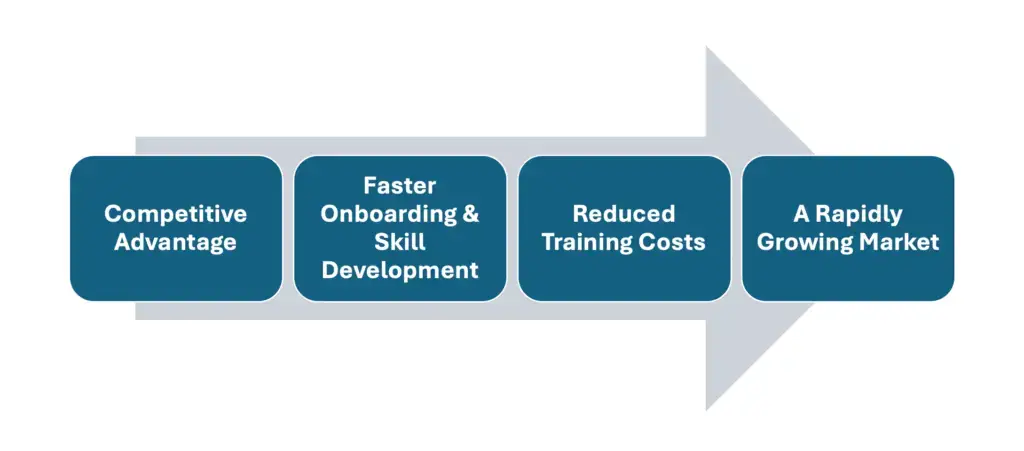 Competitive Advantage

Faster Onboarding & Skill Development

Reduced Training Costs

A Rapidly Growing Market